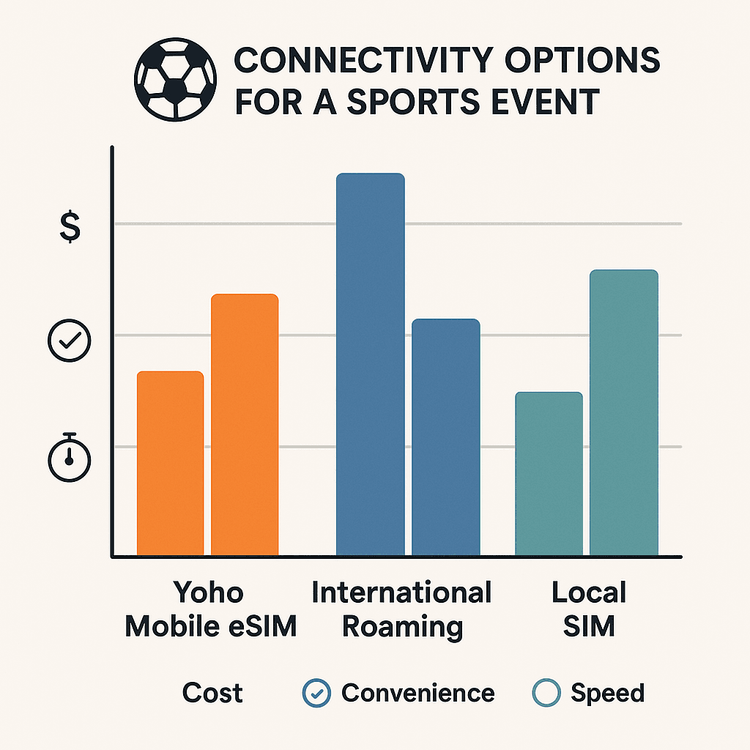 CONNECTIVITY OPTIONS FOR A SPORTS EVENT

$

Yoho Mobile eSIM

International Roaming

Local SIM

Cost

Convenience

Speed